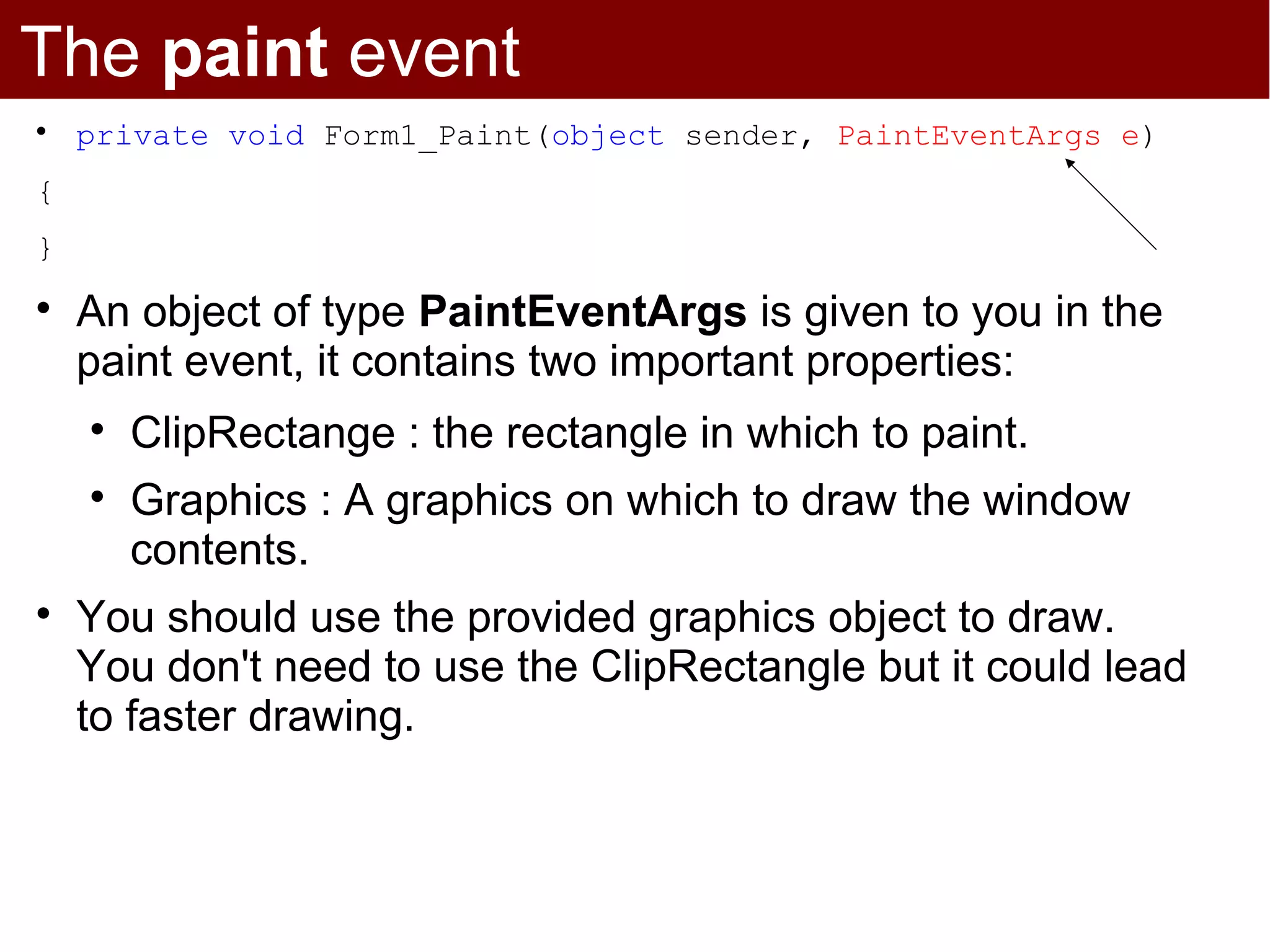 The paint event

• private void Form1_Paint(object sender, PaintEventArgs e)

{

}

• An object of type PaintEventArgs is given to you in the paint event, it contains two important properties:

• ClipRectange : the rectangle in which to paint.

• Graphics : A graphics on which to draw the window contents.

• You should use the provided graphics object to draw. You don't need to use the ClipRectangle but it could lead to faster drawing.